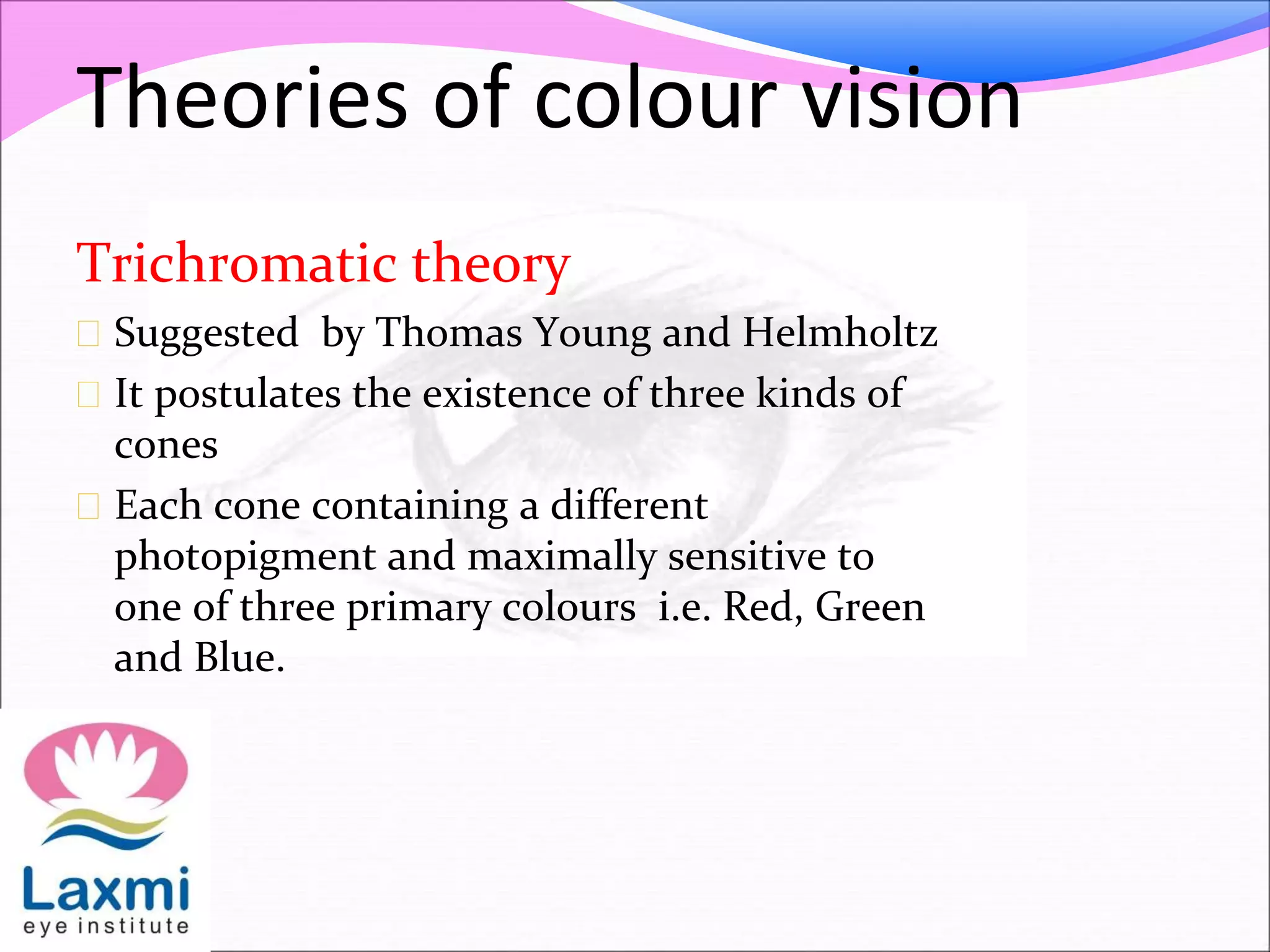 Theories of colour vision

Trichromatic theory

Suggested by Thomas Young and Helmholtz

It postulates the existence of three kinds of cones

Each cone containing a different photopigment and maximally sensitive to one of three primary colours i.e. Red, Green and Blue.

Laxmi
eye institute